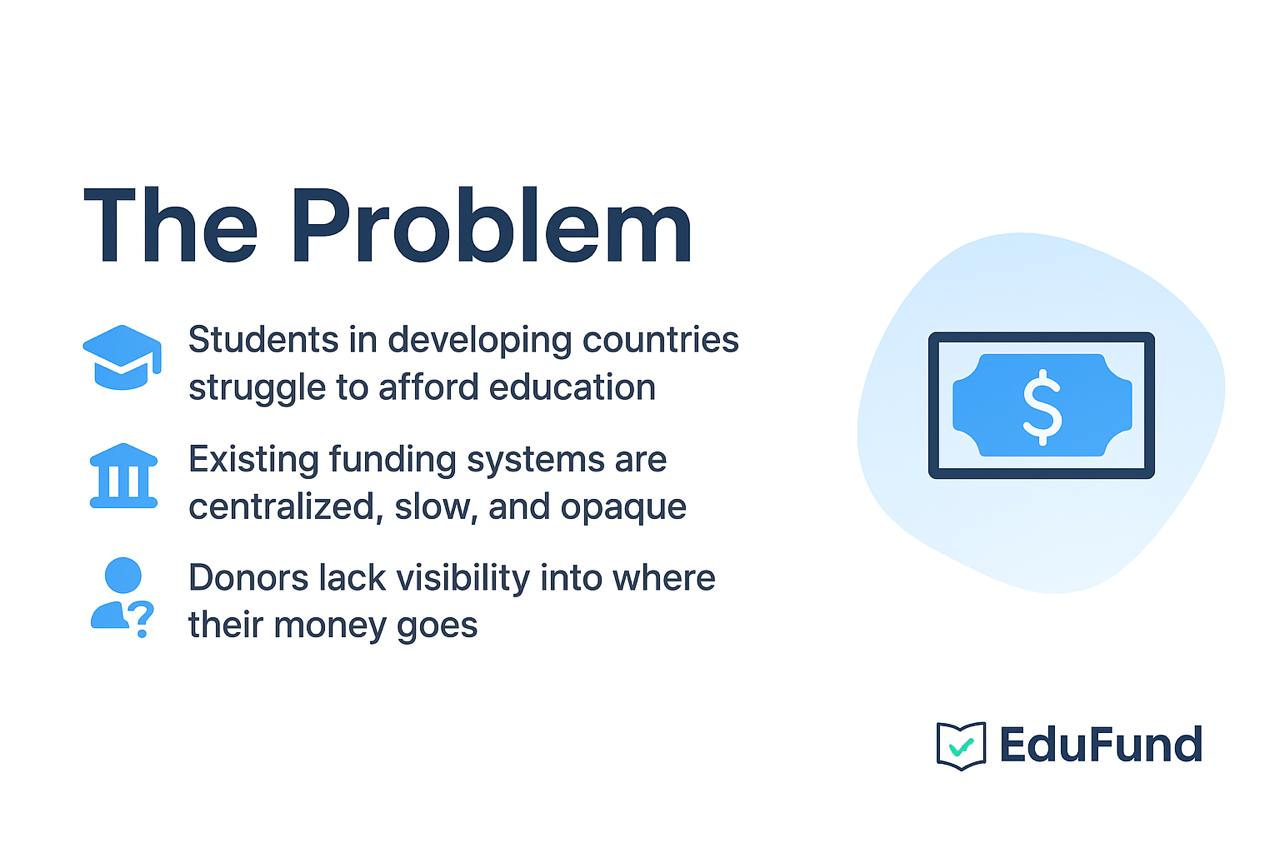 The Problem

Students in developing countries struggle to afford education

Existing funding systems are centralized, slow, and opaque

Donors lack visibility into where their money goes

$

EduFund